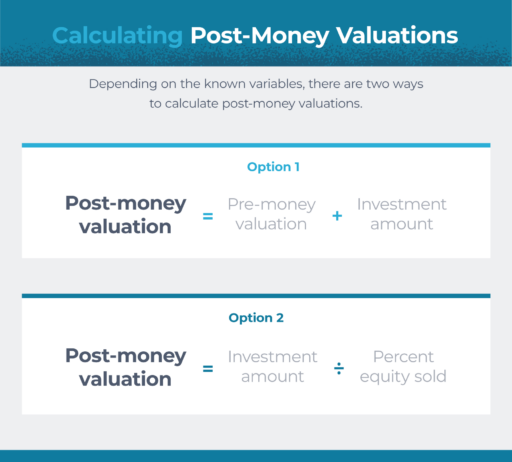 Calculating Post-Money Valuations

Depending on the known variables, there are two ways to calculate post-money valuations.

Option 1

Post-money valuation = Pre-money valuation + Investment amount

Option 2

Post-money valuation = Investment amount ÷ Percent equity sold